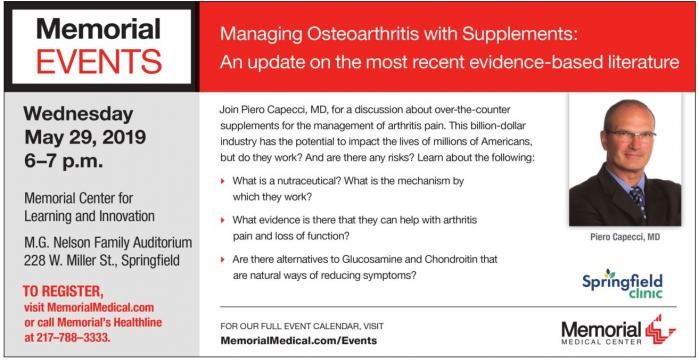 Memorial
EVENTS

Managing Osteoarthritis with Supplements:
An update on the most recent evidence-based literature

Wednesday
May 29, 2019
6–7 p.m.

Memorial Center for Learning and Innovation

M.G. Nelson Family Auditorium
228 W. Miller St., Springfield

TO REGISTER,
visit MemorialMedical.com or call Memorial's Healthline at 217–788–3333.

Join Piero Capecci, MD, for a discussion about over-the-counter supplements for the management of arthritis pain. This billion-dollar industry has the potential to impact the lives of millions of Americans, but do they work? And are there any risks? Learn about the following:

What is a nutraceutical? What is the mechanism by which they work?

What evidence is there that they can help with arthritis pain and loss of function?

Are there alternatives to Glucosamine and Chondroitin that are natural ways of reducing symptoms?

Piero Capecci, MD

Springfield clinic

FOR OUR FULL EVENT CALENDAR, VISIT
MemorialMedical.com/Events

Memorial
MEDICAL CENTER